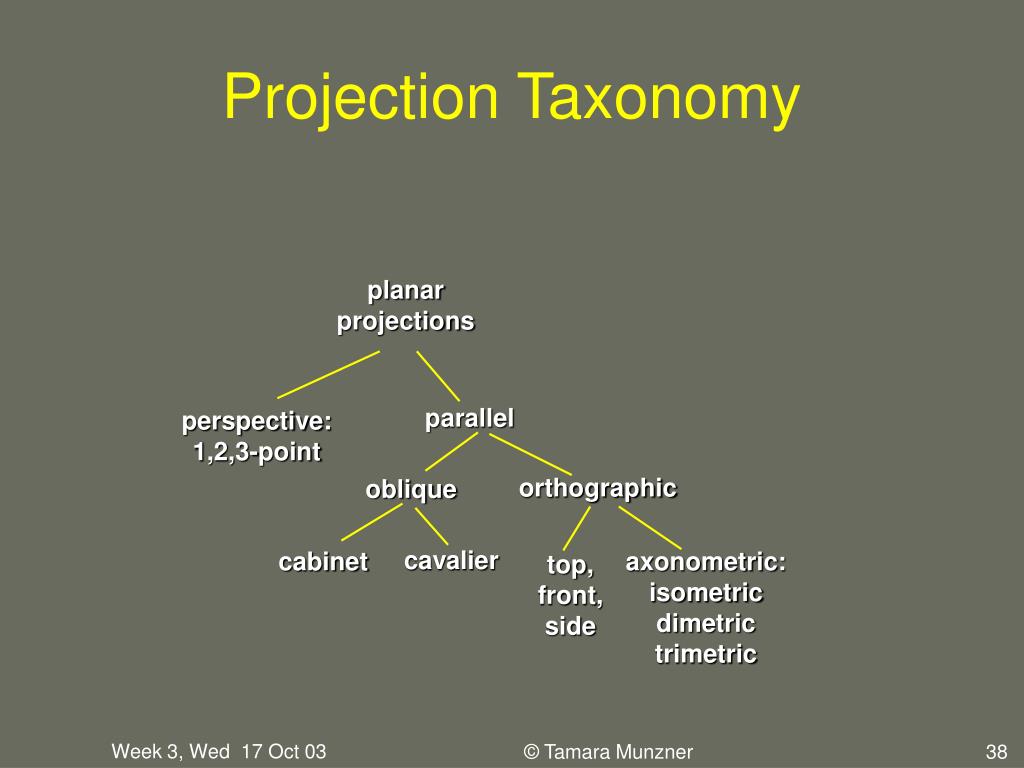 Projection Taxonomy

planar projections

perspective: 1,2,3-point

parallel

oblique

orthographic

cabinet

cavalier

top, front, side

axonometric: isometric dimetric trimetric

Week 3, Wed 17 Oct 03

© Tamara Munzner

38